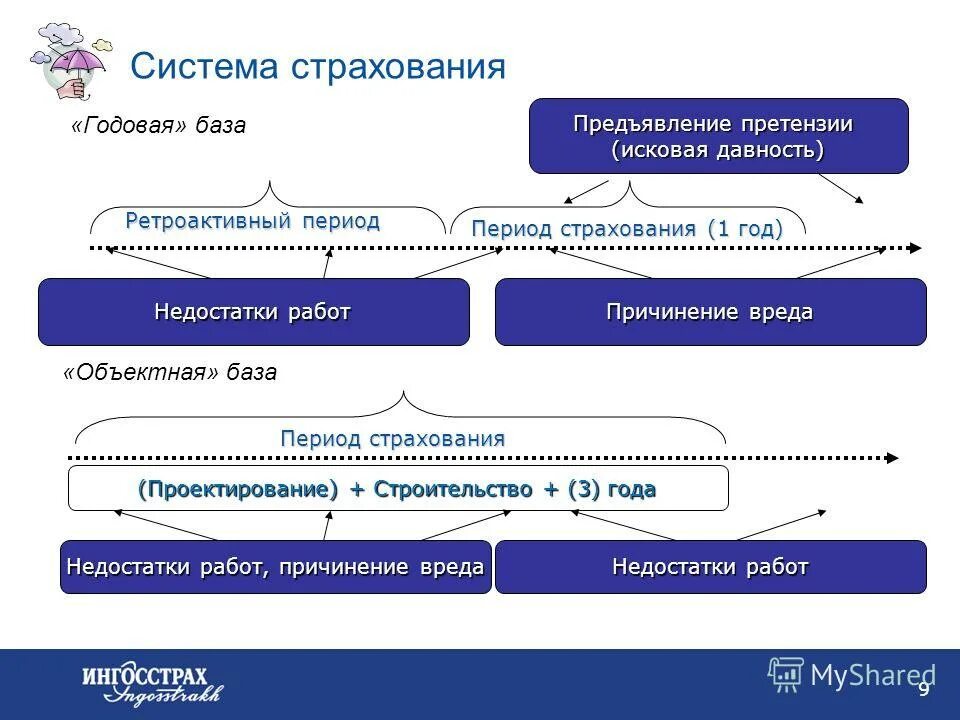 Система страхования

«Годовая» база

Предъявление претензии (исковая давность)

Ретроактивный период

Период страхования (1 год)

Недостатки работ

Причинение вреда

«Объектная» база

Период страхования

(Проектирование) + Строительство + (3) года

Недостатки работ, причинение вреда

Недостатки работ

ИНГОССТРАХ Ingosstrakh

MyShared

9